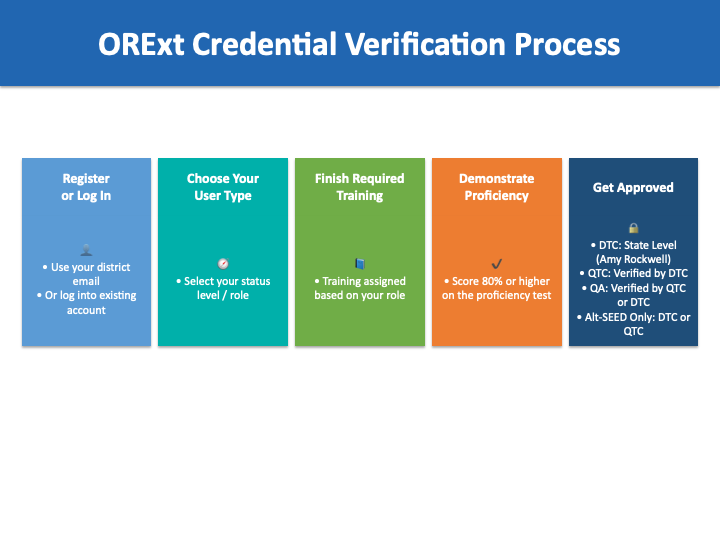 ORExt Credential Verification Process

Register or Log In

• Use your district email
• Or log into existing account

Choose Your User Type

• Select your status level / role

Finish Required Training

• Training assigned based on your role

Demonstrate Proficiency

✓
• Score 80% or higher on the proficiency test

Get Approved

• DTC: State Level (Amy Rockwell)
• QTC: Verified by DTC
• QA: Verified by QTC or DTC
• Alt-SEED Only: DTC or QTC